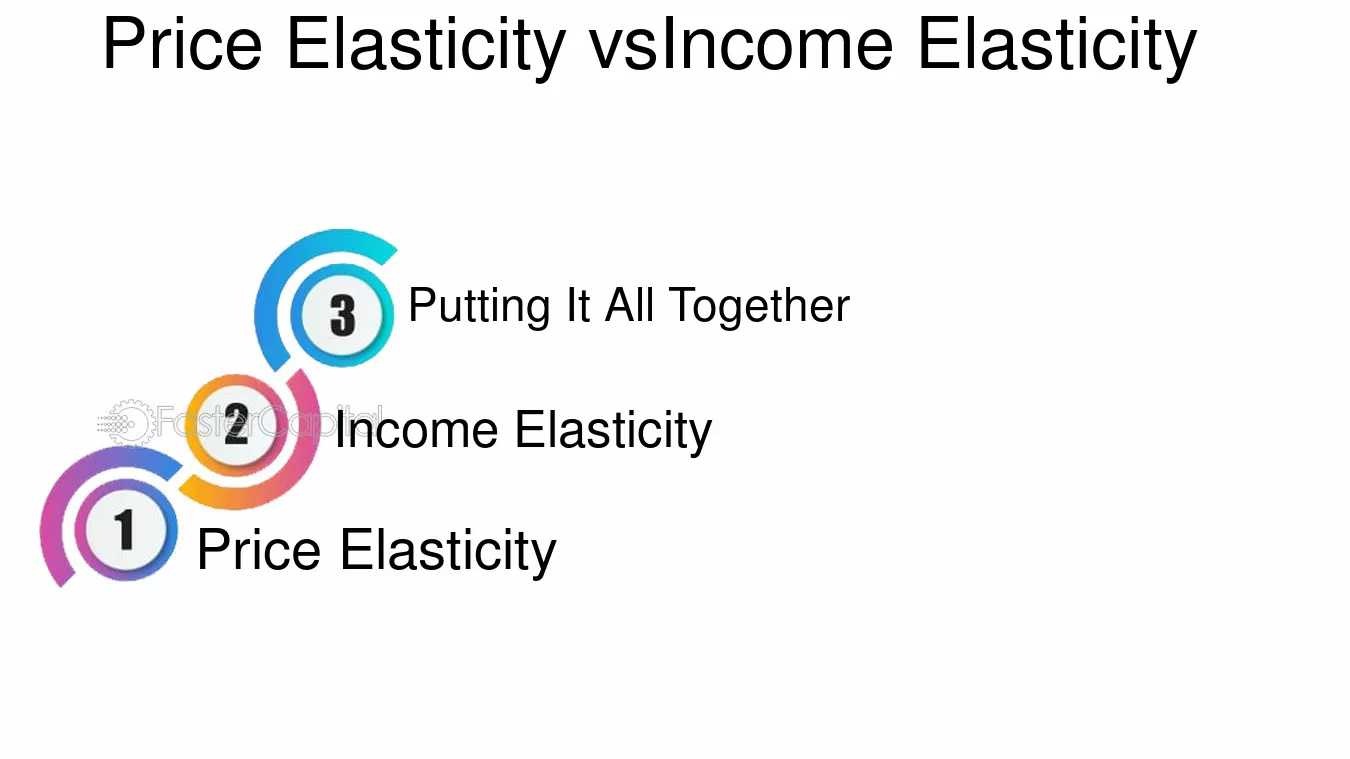 Price Elasticity vsIncome Elasticity

3 Putting It All Together

2 Income Elasticity

1 Price Elasticity

FasterCapital